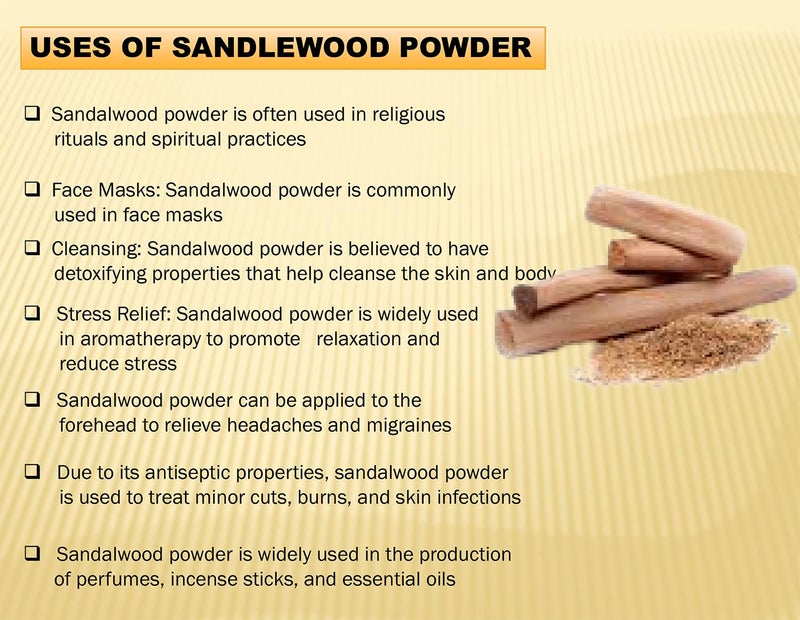 USES OF SANDLEWOOD POWDER

❑ Sandalwood powder is often used in religious rituals and spiritual practices

❑ Face Masks: Sandalwood powder is commonly used in face masks

❑ Cleansing: Sandalwood powder is believed to have detoxifying properties that help cleanse the skin and body

❑ Stress Relief: Sandalwood powder is widely used in aromatherapy to promote relaxation and reduce stress

❑ Sandalwood powder can be applied to the forehead to relieve headaches and migraines

❑ Due to its antiseptic properties, sandalwood powder is used to treat minor cuts, burns, and skin infections

❑ Sandalwood powder is widely used in the production of perfumes, incense sticks, and essential oils